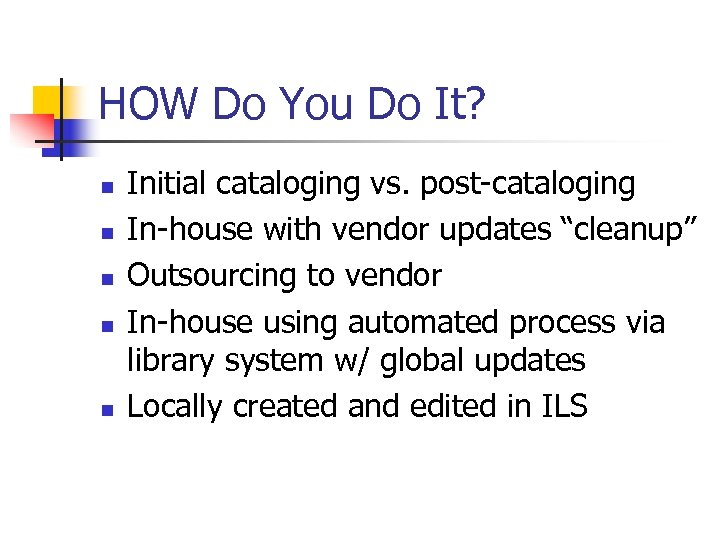 HOW Do You Do It?

- Initial cataloging vs. post-cataloging
- In-house with vendor updates “cleanup”
- Outsourcing to vendor
- In-house using automated process via library system w/ global updates
- Locally created and edited in ILS